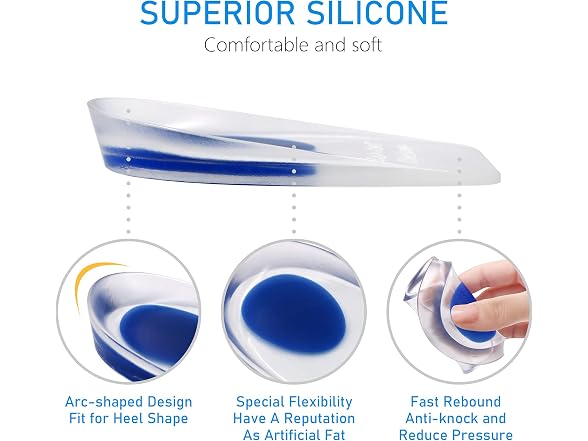 SUPERIOR SILICONE

Comfortable and soft

Arc-shaped Design
Fit for Heel Shape

Special Flexibility
Have A Reputation
As Artificial Fat

Fast Rebound
Anti-knock and
Reduce Pressure